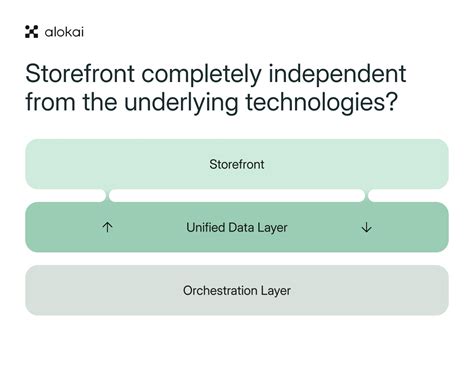 alokai

Storefront completely independent from the underlying technologies?

Storefront

↑ Unified Data Layer ↓

Orchestration Layer